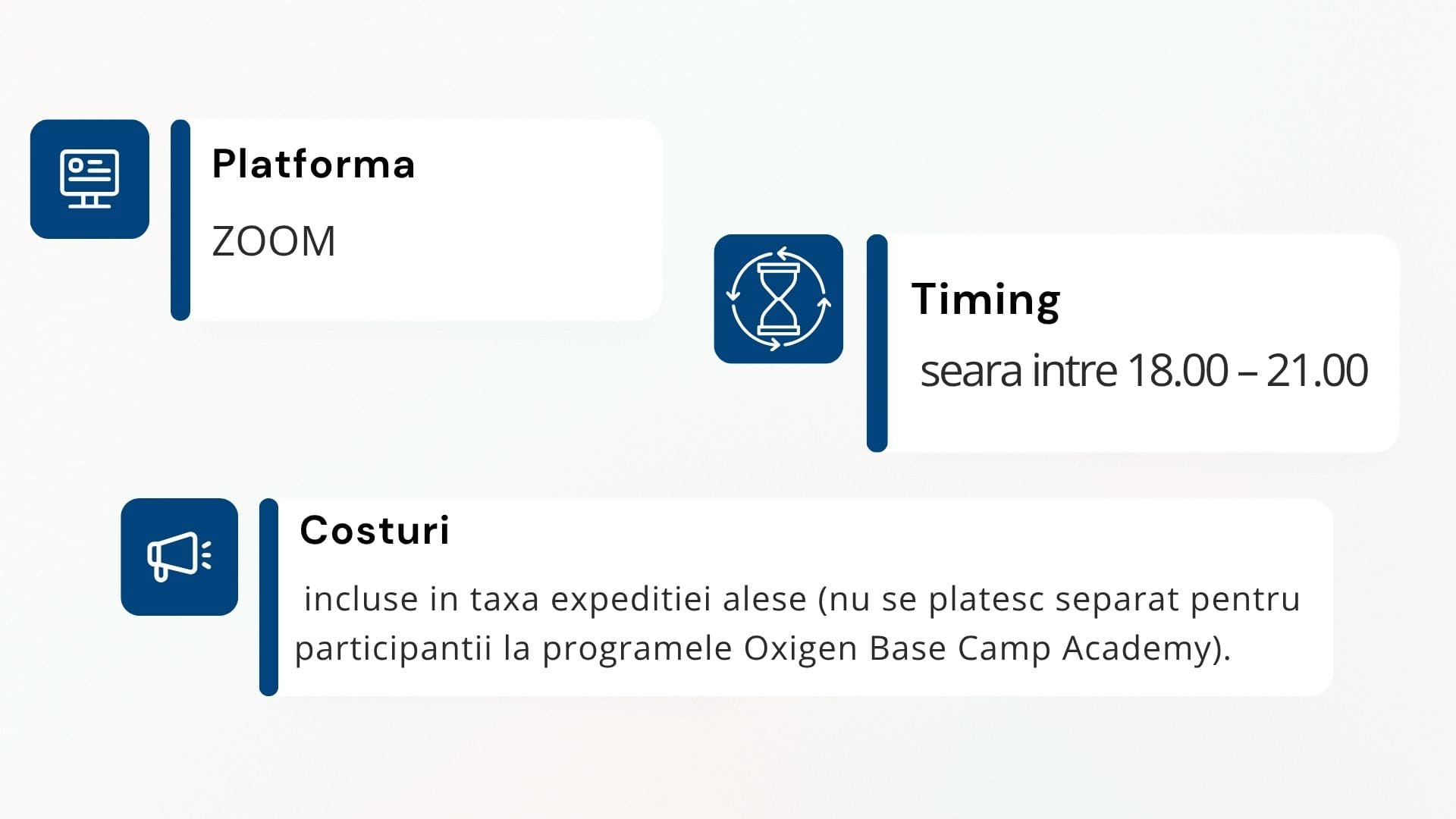 Platforma

ZOOM

Timing

seara intre 18.00 – 21.00

Costuri

incluse in taxa expeditiei alese (nu se platesc separat pentru participantii la programele Oxigen Base Camp Academy).